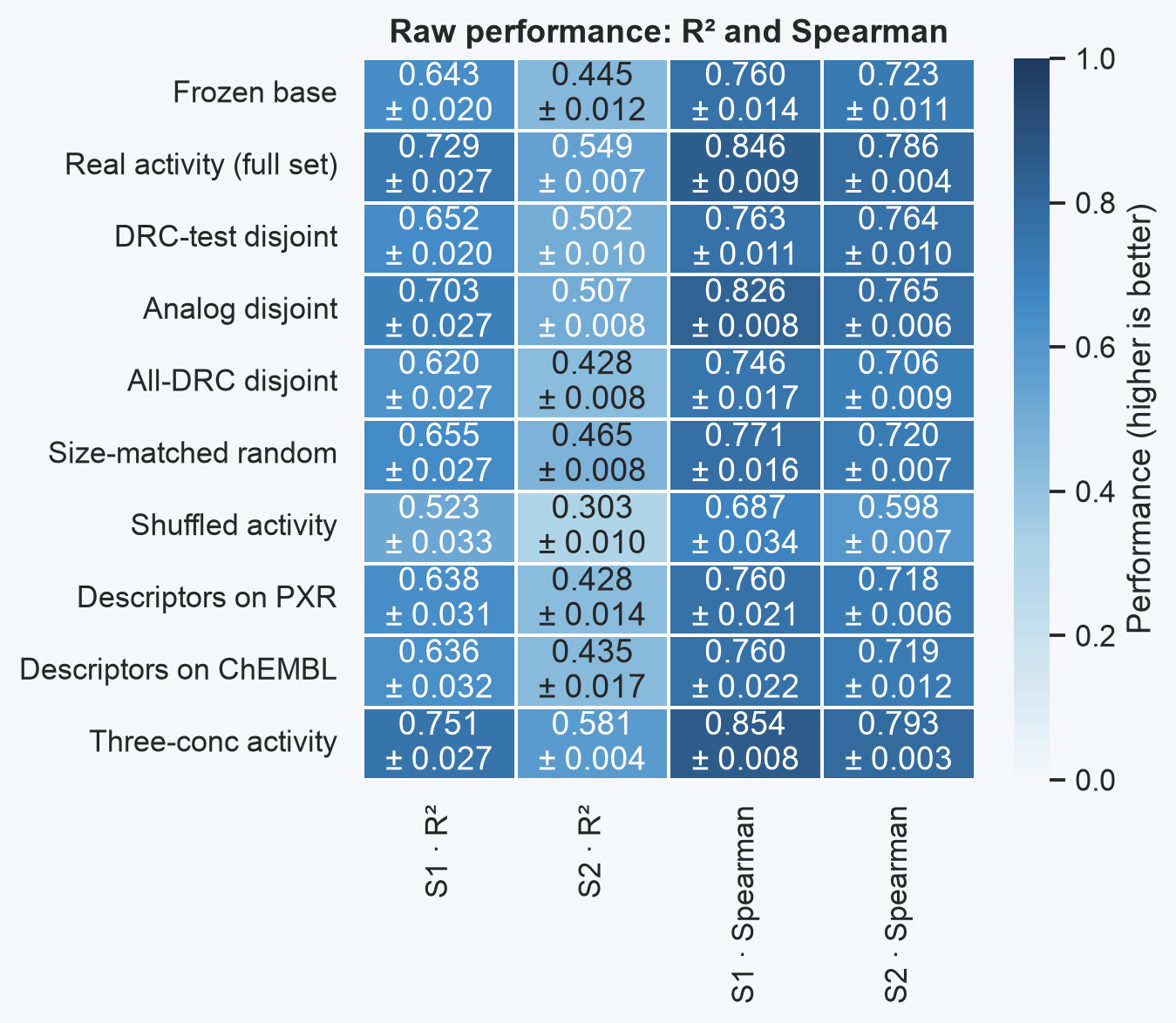 Raw performance: R² and Spearman

| | S1 · R² | S2 · R² | S1 · Spearman | S2 · Spearman |
|---|---|---|---|---|
| Frozen base | 0.643 ± 0.020 | 0.445 ± 0.012 | 0.760 ± 0.014 | 0.723 ± 0.011 |
| Real activity (full set) | 0.729 ± 0.027 | 0.549 ± 0.007 | 0.846 ± 0.009 | 0.786 ± 0.004 |
| DRC-test disjoint | 0.652 ± 0.020 | 0.502 ± 0.010 | 0.763 ± 0.011 | 0.764 ± 0.010 |
| Analog disjoint | 0.703 ± 0.027 | 0.507 ± 0.008 | 0.826 ± 0.008 | 0.765 ± 0.006 |
| All-DRC disjoint | 0.620 ± 0.027 | 0.428 ± 0.008 | 0.746 ± 0.017 | 0.706 ± 0.009 |
| Size-matched random | 0.655 ± 0.027 | 0.465 ± 0.008 | 0.771 ± 0.016 | 0.720 ± 0.007 |
| Shuffled activity | 0.523 ± 0.033 | 0.303 ± 0.010 | 0.687 ± 0.034 | 0.598 ± 0.007 |
| Descriptors on PXR | 0.638 ± 0.031 | 0.428 ± 0.014 | 0.760 ± 0.021 | 0.718 ± 0.006 |
| Descriptors on ChEMBL | 0.636 ± 0.032 | 0.435 ± 0.017 | 0.760 ± 0.022 | 0.719 ± 0.012 |
| Three-conc activity | 0.751 ± 0.027 | 0.581 ± 0.004 | 0.854 ± 0.008 | 0.793 ± 0.003 |

1.0
0.8
0.6
0.4
0.2
0.0
Performance (higher is better)